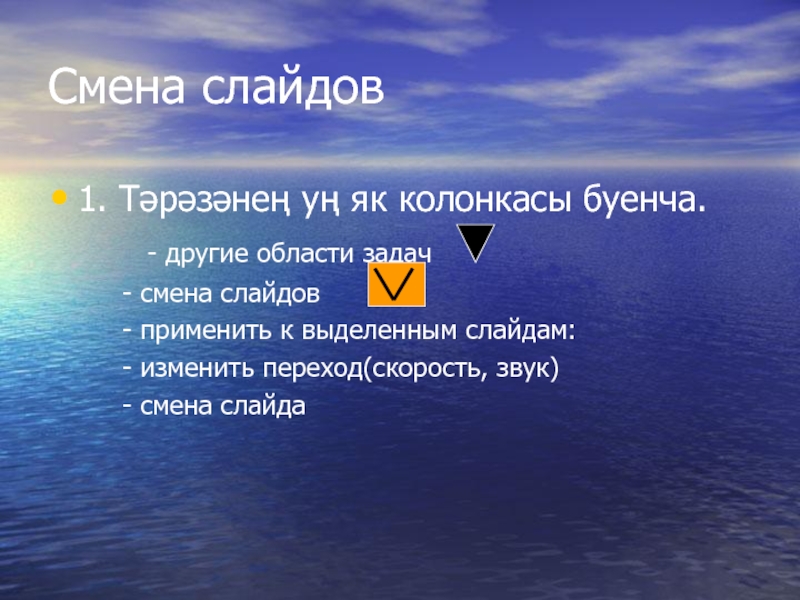 Смена слайдов

• 1. Тәрәзәнең уң як колонкасы буенча.

- другие области задач

- смена слайдов

- применить к выделенным слайдам:

- изменить переход(скорость, звук)

- смена слайда